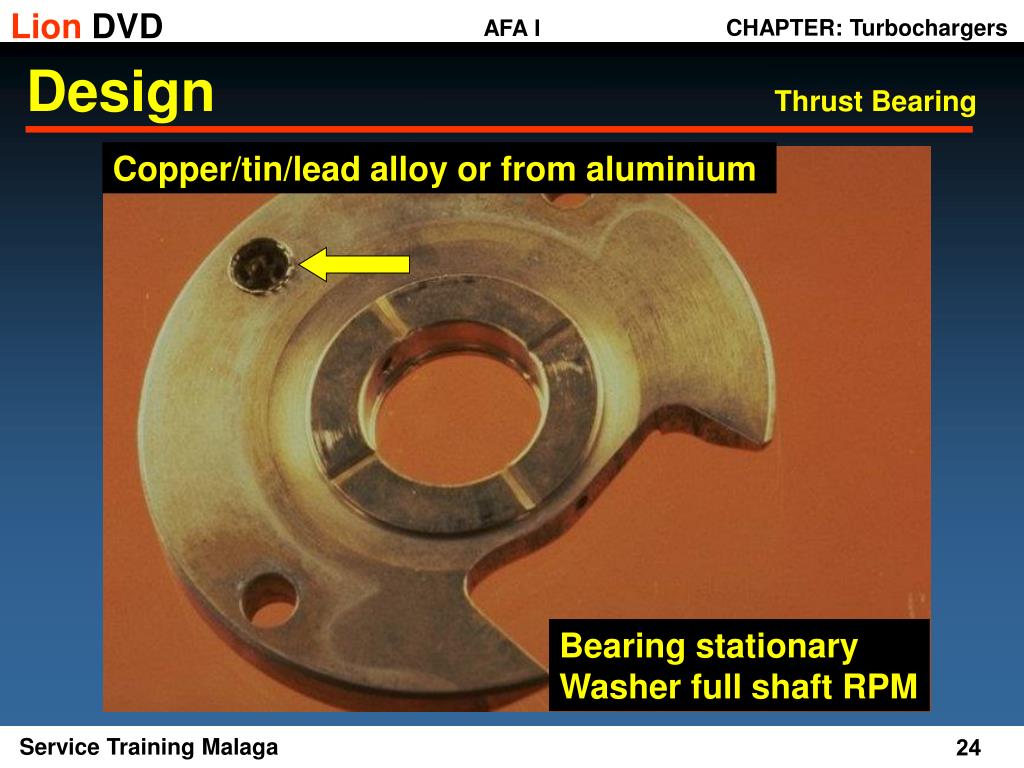 Lion DVD AFA I CHAPTER: Turbochargers

Design

Thrust Bearing

Copper/tin/lead alloy or from aluminium

Bearing stationary
Washer full shaft RPM

Service Training Malaga 24